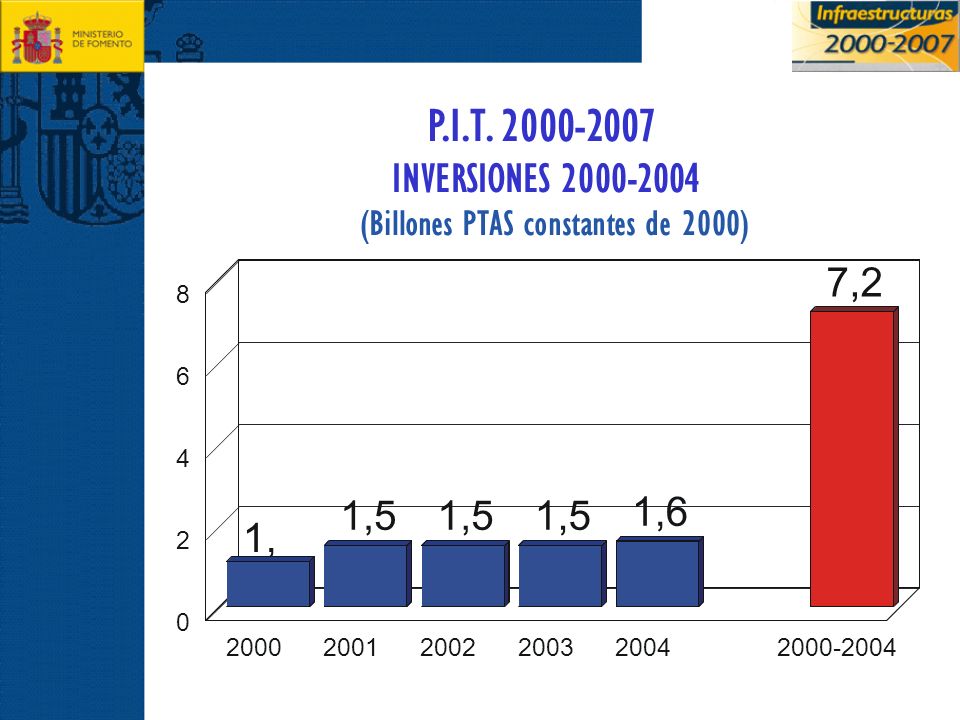 MINISTERIO DE FOMENTO

Infraestructuras 2000-2007

P.I.T. 2000-2007
INVERSIONES 2000-2004
(Billones PTAS constantes de 2000)

8
6
4
2
0

1,
1,5
1,5
1,5
1,6
7,2

2000 2001 2002 2003 2004 2000-2004